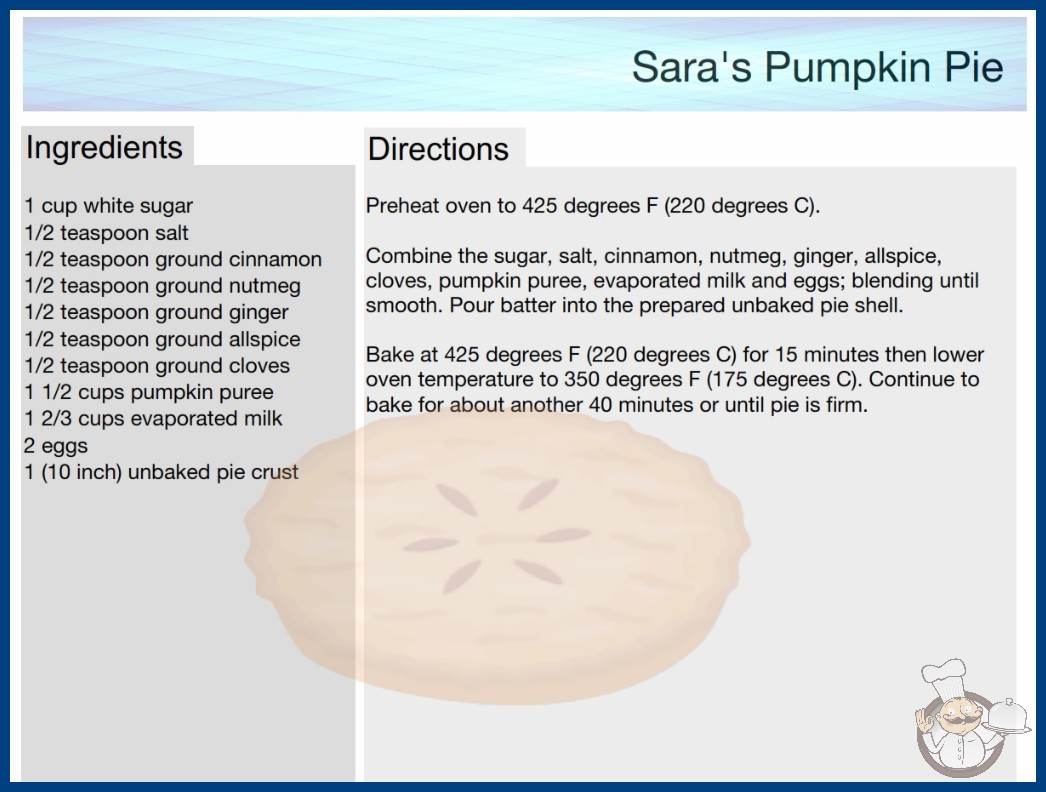 Sara's Pumpkin Pie

Ingredients

1 cup white sugar
1/2 teaspoon salt
1/2 teaspoon ground cinnamon
1/2 teaspoon ground nutmeg
1/2 teaspoon ground ginger
1/2 teaspoon ground allspice
1/2 teaspoon ground cloves
1 1/2 cups pumpkin puree
1 2/3 cups evaporated milk
2 eggs
1 (10 inch) unbaked pie crust

Directions

Preheat oven to 425 degrees F (220 degrees C).

Combine the sugar, salt, cinnamon, nutmeg, ginger, allspice, cloves, pumpkin puree, evaporated milk and eggs; blending until smooth. Pour batter into the prepared unbaked pie shell.

Bake at 425 degrees F (220 degrees C) for 15 minutes then lower oven temperature to 350 degrees F (175 degrees C). Continue to bake for about another 40 minutes or until pie is firm.